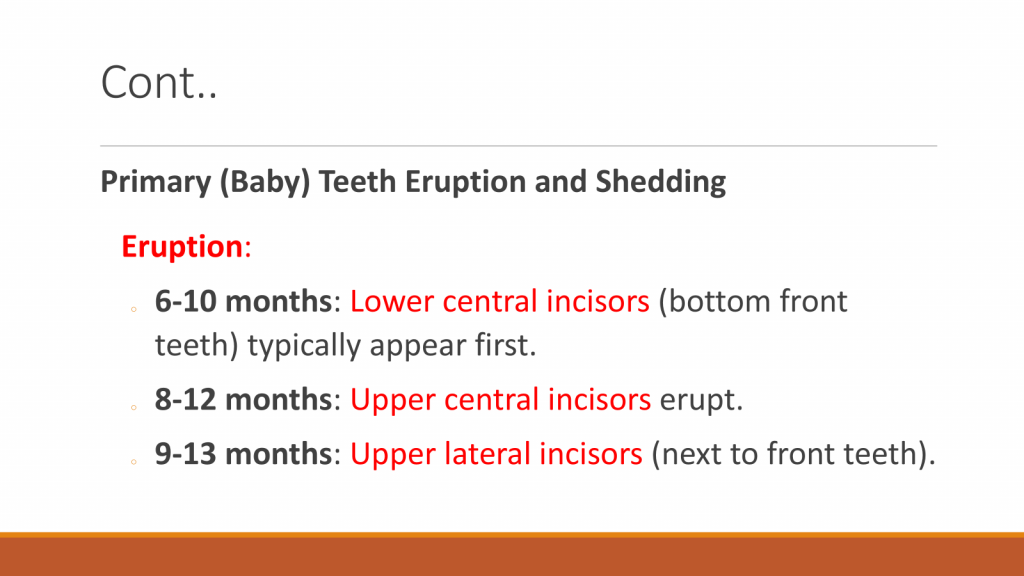 Cont..

Primary (Baby) Teeth Eruption and Shedding

Eruption:

◦ 6-10 months: Lower central incisors (bottom front teeth) typically appear first.

◦ 8-12 months: Upper central incisors erupt.

◦ 9-13 months: Upper lateral incisors (next to front teeth).